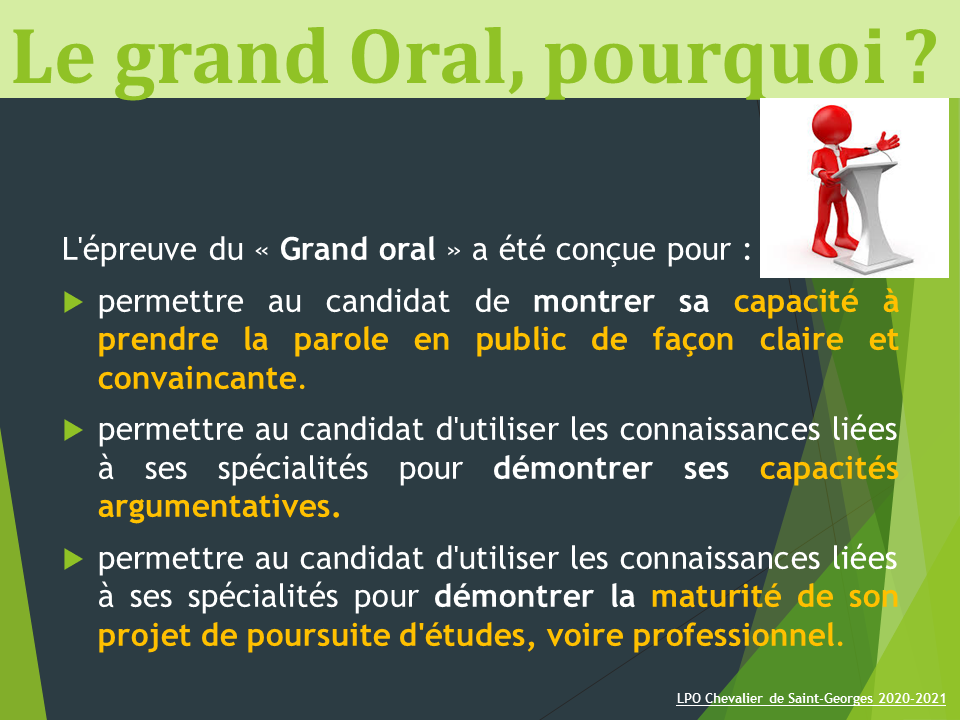 Le grand Oral, pourquoi ?

L'épreuve du « Grand oral » a été conçue pour :

permettre au candidat de montrer sa capacité à prendre la parole en public de façon claire et convaincante.

permettre au candidat d'utiliser les connaissances liées à ses spécialités pour démontrer ses capacités argumentatives.

permettre au candidat d'utiliser les connaissances liées à ses spécialités pour démontrer la maturité de son projet de poursuite d'études, voire professionnel.

LPO Chevalier de Saint-Georges 2020-2021